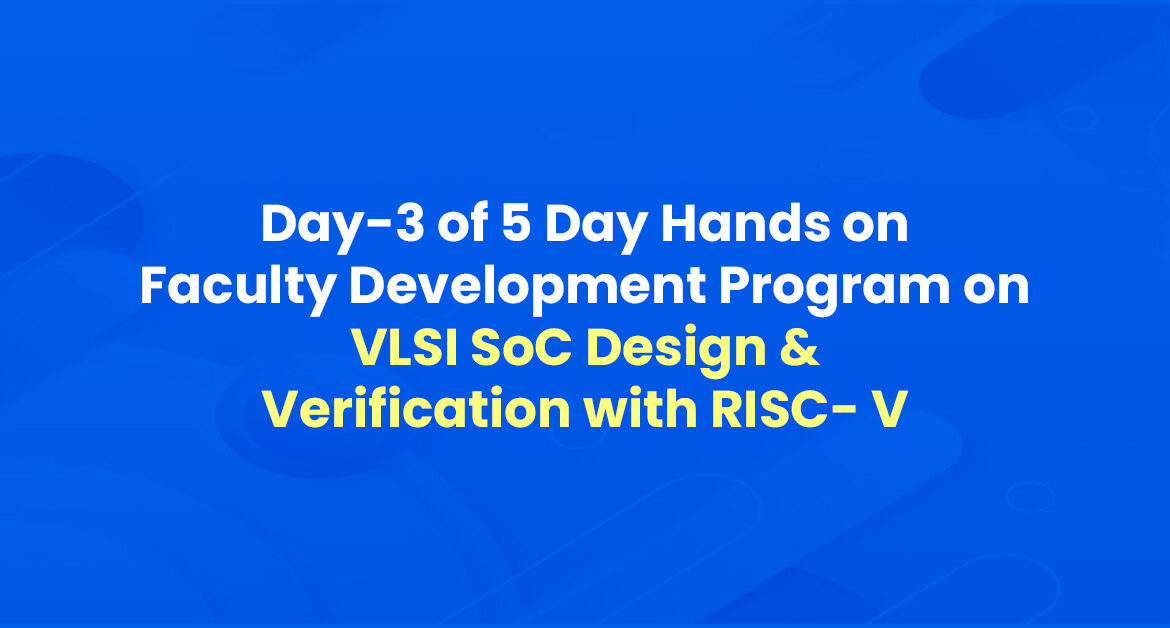 Day-3 of 5 Day Hands on Faculty Development Program on VLSI SoC Design & Verification with RISC- V